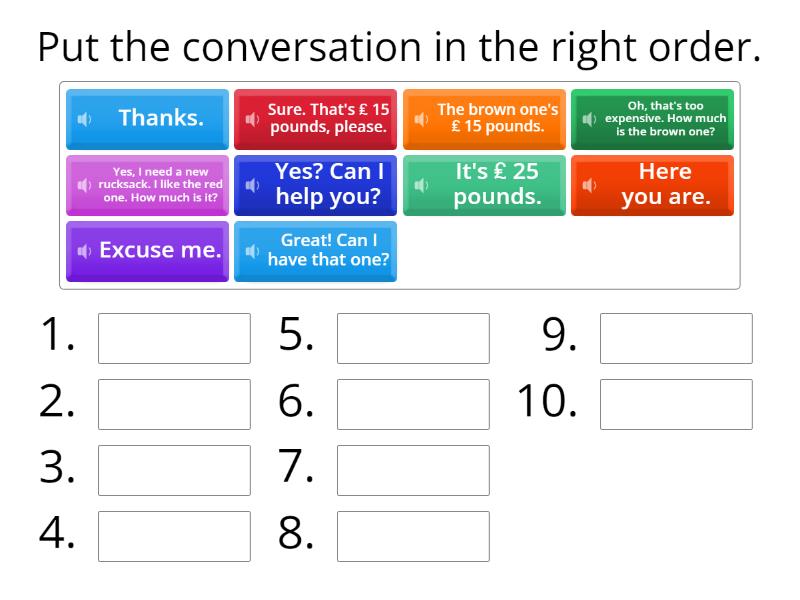 Put the conversation in the right order.

Thanks.

Sure. That's £ 15 pounds, please.

The brown one's £ 15 pounds.

Oh, that's too expensive. How much is the brown one?

Yes, I need a new rucksack. I like the red one. How much is it?

Yes? Can I help you?

It's £ 25 pounds.

Here you are.

Excuse me.

Great! Can I have that one?

1.
2.
3.
4.
5.
6.
7.
8.
9.
10.